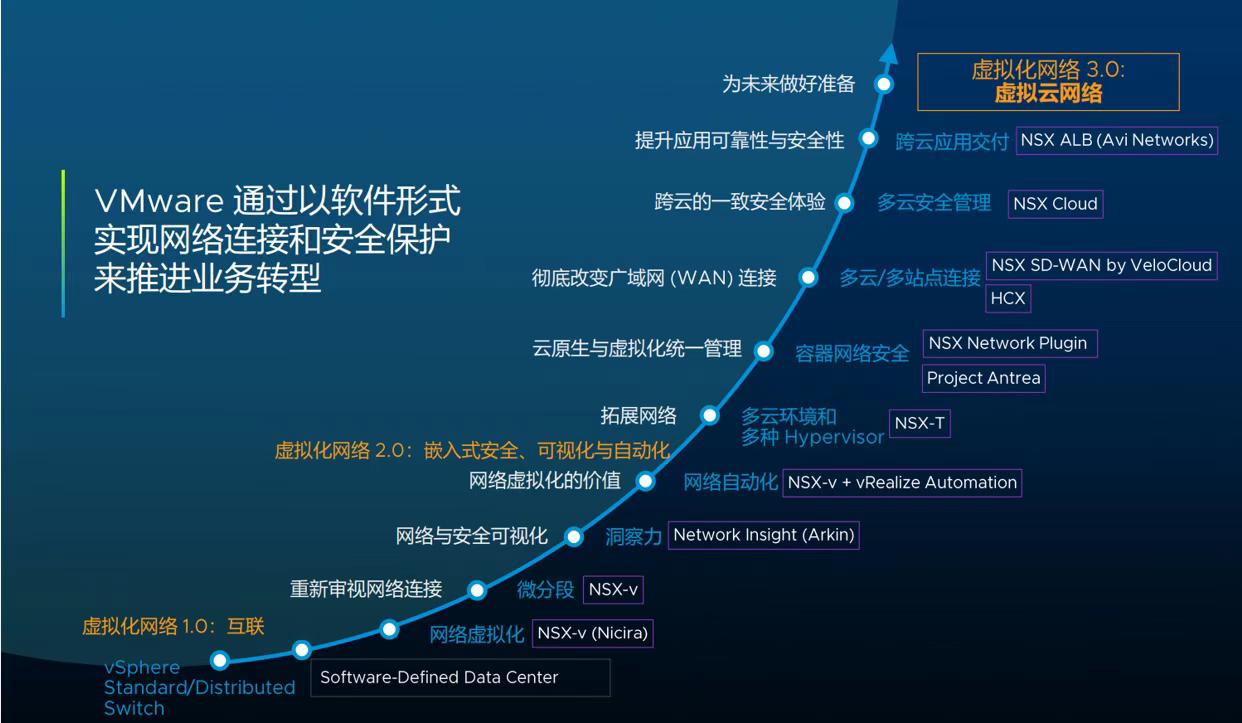 VMware 通过以软件形式实现网络连接和安全保护来推进业务转型

虚拟化网络 3.0:
虚拟云网络

为未来做好准备

提升应用可靠性与安全性 跨云应用交付 NSX ALB (Avi Networks)

跨云的一致安全体验 多云安全管理 NSX Cloud

彻底改变广域网 (WAN) 连接 多云/多站点连接 NSX SD-WAN by VeloCloud HCX

云原生与虚拟化统一管理 容器网络安全 NSX Network Plugin Project Antrea

拓展网络 多云环境和多种 Hypervisor NSX-T

虚拟化网络 2.0：嵌入式安全、可视化与自动化

网络虚拟化的价值 网络自动化 NSX-v + vRealize Automation

网络与安全可视化 洞察力 Network Insight (Arkin)

重新审视网络连接 微分段 NSX-v

虚拟化网络 1.0：互联

网络虚拟化 NSX-v (Nicira)

vSphere Standard/Distributed Switch

Software-Defined Data Center